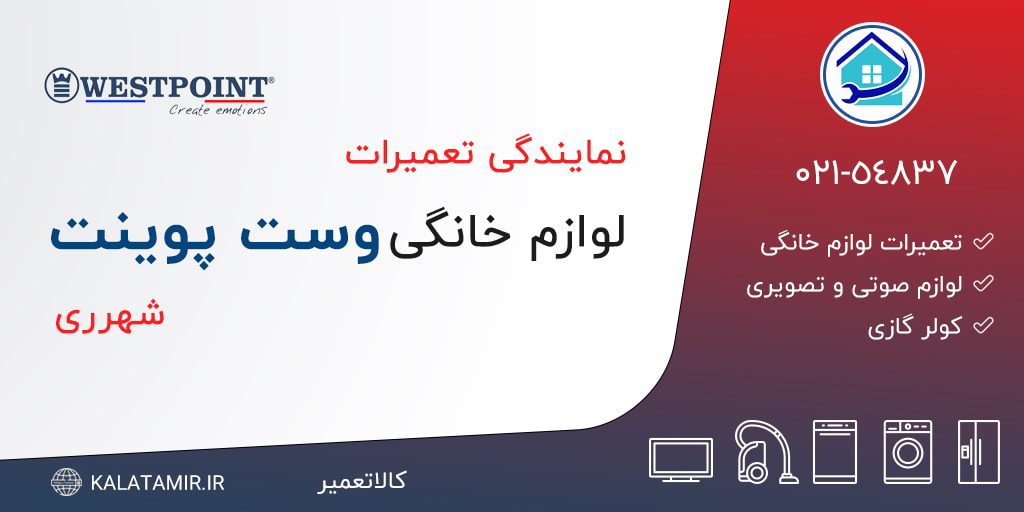 WESTPOINT®
Create emotions

نمایندگی تعمیرات
لوازم خانگی وست پوینت
شهرری

۰۲۱-۵۴۸۳۷

تعمیرات لوازم خانگی
لوازم صوتی و تصویری
کولر گازی

KALATAMIR.IR
کالاتعمیر